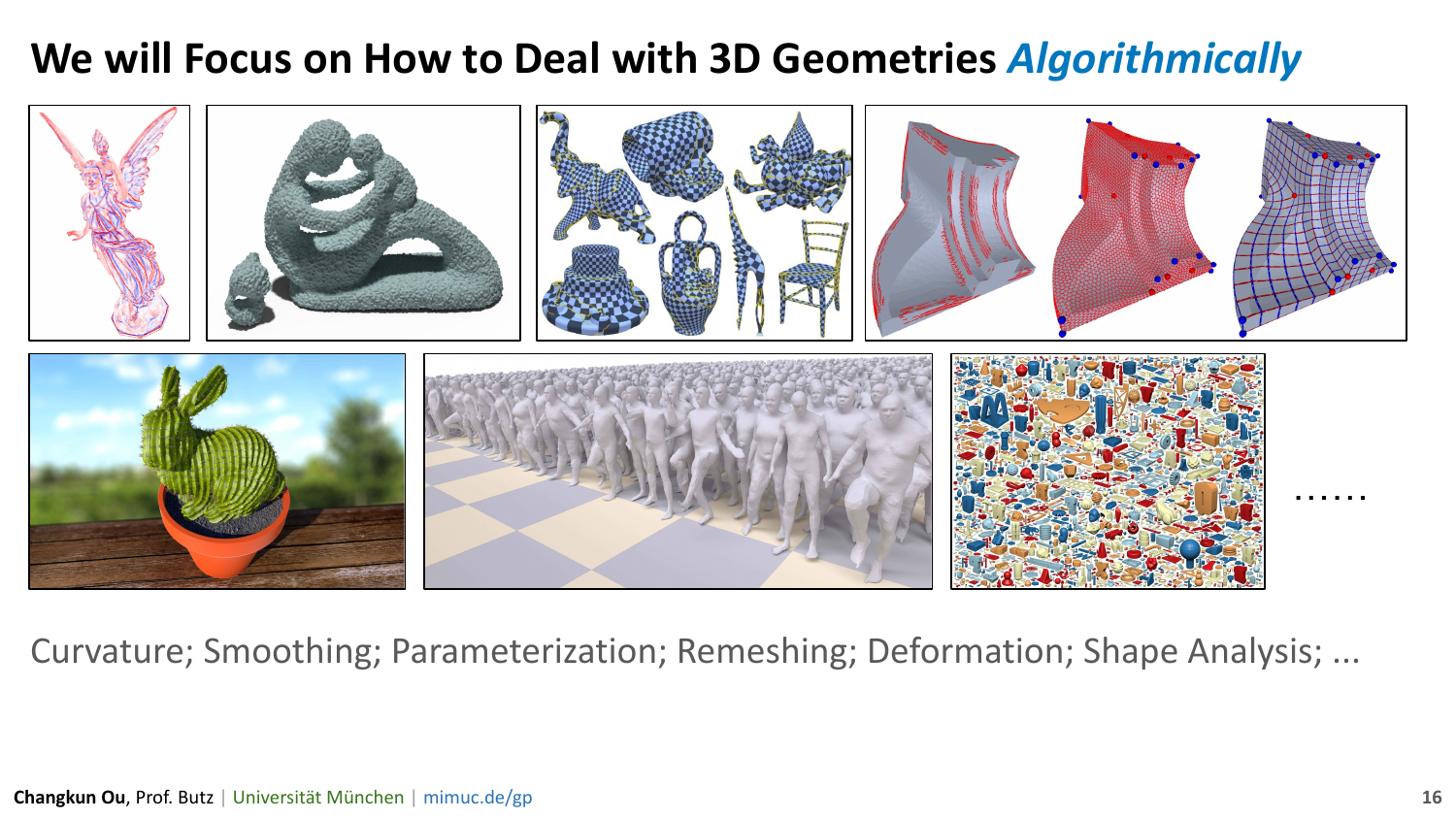 We will Focus on How to Deal with 3D Geometries Algorithmically

......

Curvature; Smoothing; Parameterization; Remeshing; Deformation; Shape Analysis; ...

Changkun Ou, Prof. Butz | Universität München | mimuc.de/gp

16